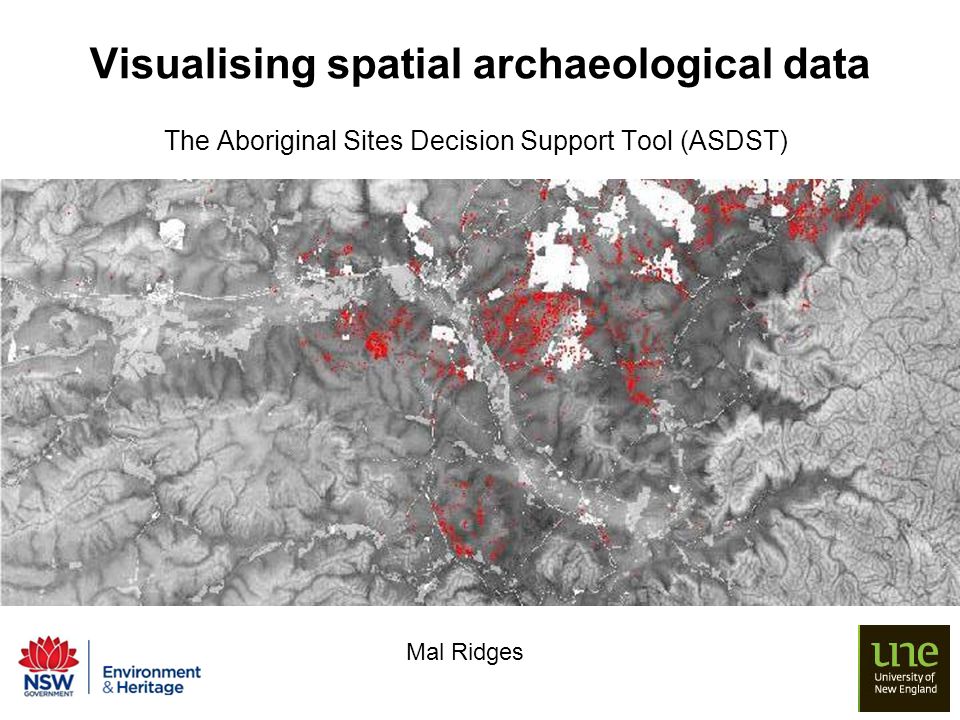 Visualising spatial archaeological data

The Aboriginal Sites Decision Support Tool (ASDST)

Mal Ridges

NSW GOVERNMENT

Environment & Heritage

une University of New England